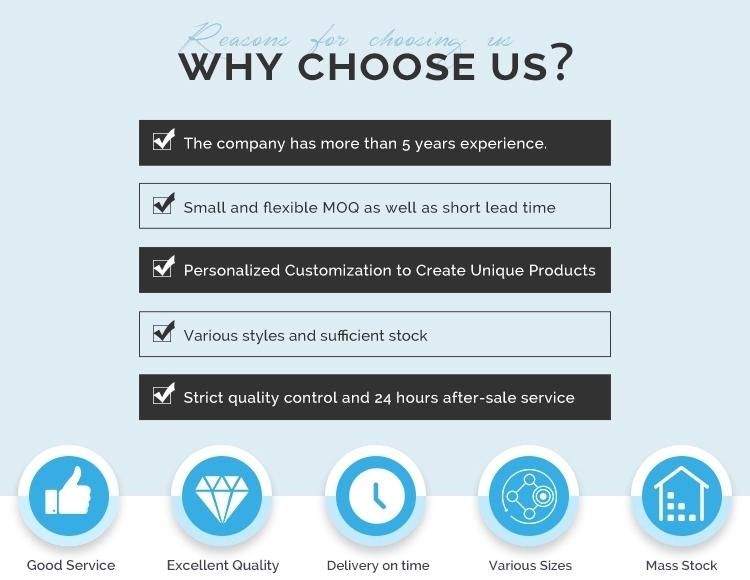 Reasons for choosing us
WHY CHOOSE US?

The company has more than 5 years experience.

Small and flexible MOQ as well as short lead time

Personalized Customization to Create Unique Products

Various styles and sufficient stock

Strict quality control and 24 hours after-sale service

Good Service

Excellent Quality

Delivery on time

Various Sizes

Mass Stock